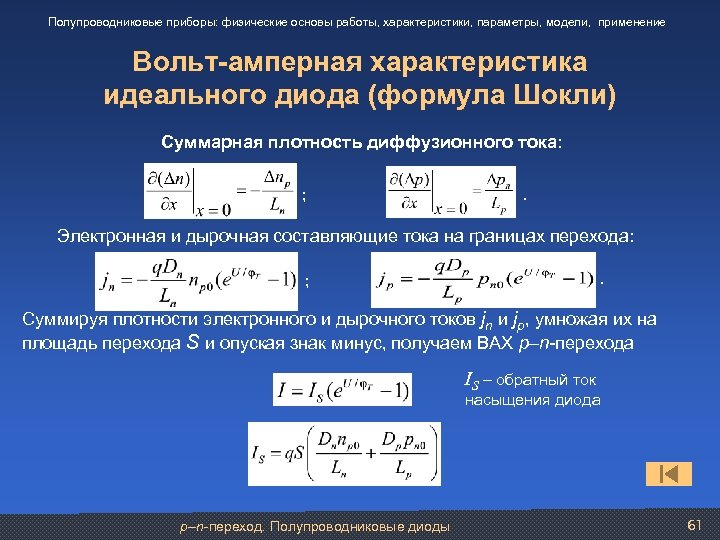 Полупроводниковые приборы: физические основы работы, характеристики, параметры, модели, применение

Вольт-амперная характеристика идеального диода (формула Шокли)

Суммарная плотность диффузионного тока:

$\left.\frac{\partial(\Delta n)}{\partial x}\right|_{x=0} = -\frac{\Delta n_p}{L_n}$ ; $\left.\frac{\partial(\Delta p)}{\partial x}\right|_{x=0} = \frac{\Delta p_n}{L_p}$ .

Электронная и дырочная составляющие тока на границах перехода:

$j_n = -\frac{qD_n}{L_n} n_{p0}(e^{U/\varphi_T} - 1)$ ; $j_p = -\frac{qD_p}{L_p} p_{n0}(e^{U/\varphi_T} - 1)$ .

Суммируя плотности электронного и дырочного токов $j_n$ и $j_p$, умножая их на площадь перехода $S$ и опуская знак минус, получаем ВАХ $p$–$n$-перехода

$I = I_S(e^{U/\varphi_T} - 1)$

$I_S$ – обратный ток насыщения диода

$I_S = qS\left(\frac{D_n n_{p0}}{L_n} + \frac{D_p p_{n0}}{L_p}\right)$

$p$–$n$-переход. Полупроводниковые диоды

61